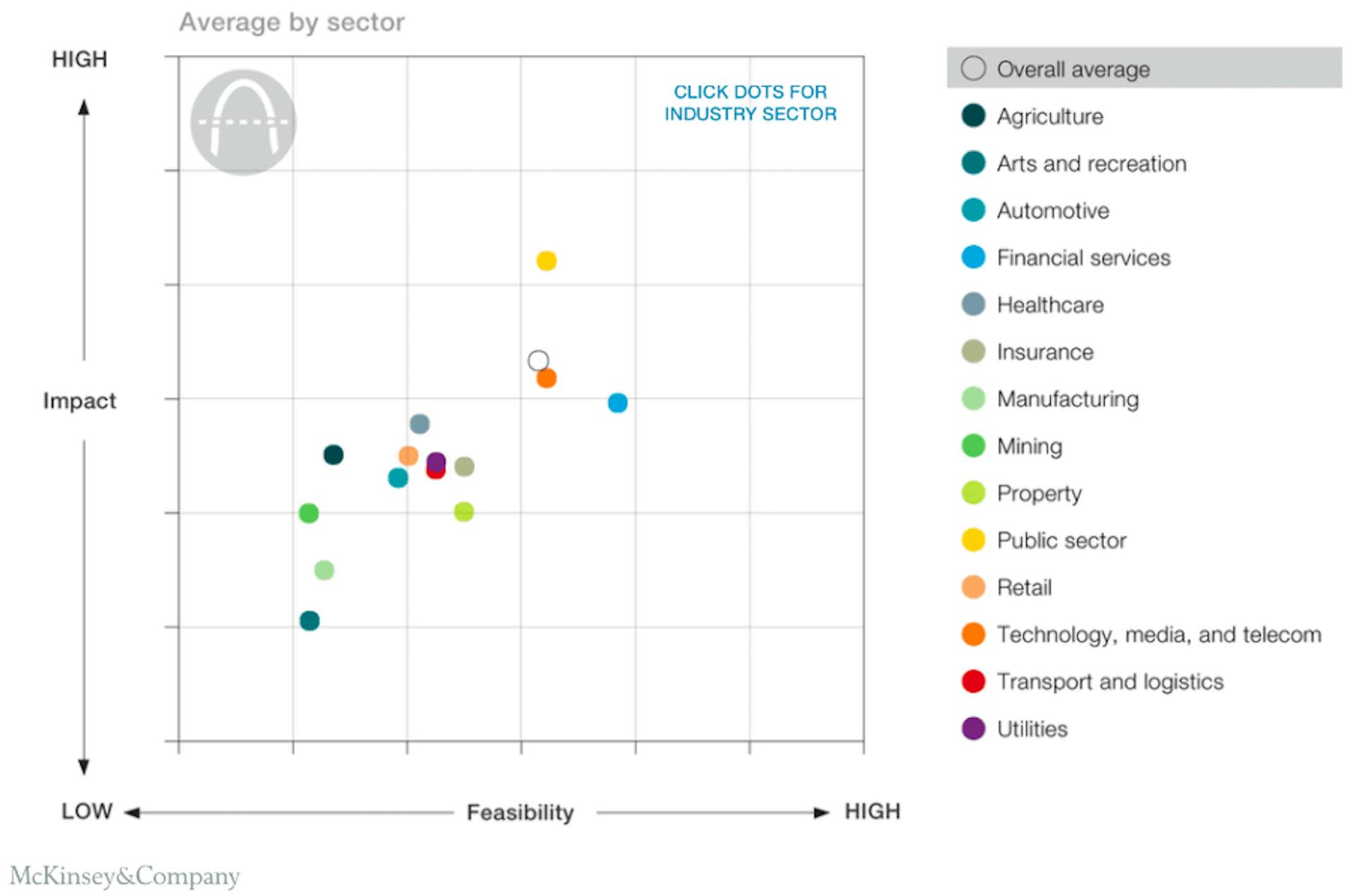 Average by sector

HIGH

Impact

CLICK DOTS FOR INDUSTRY SECTOR

LOW

Feasibility

HIGH

Overall average
Agriculture
Arts and recreation
Automotive
Financial services
Healthcare
Insurance
Manufacturing
Mining
Property
Public sector
Retail
Technology, media, and telecom
Transport and logistics
Utilities

McKinsey&Company